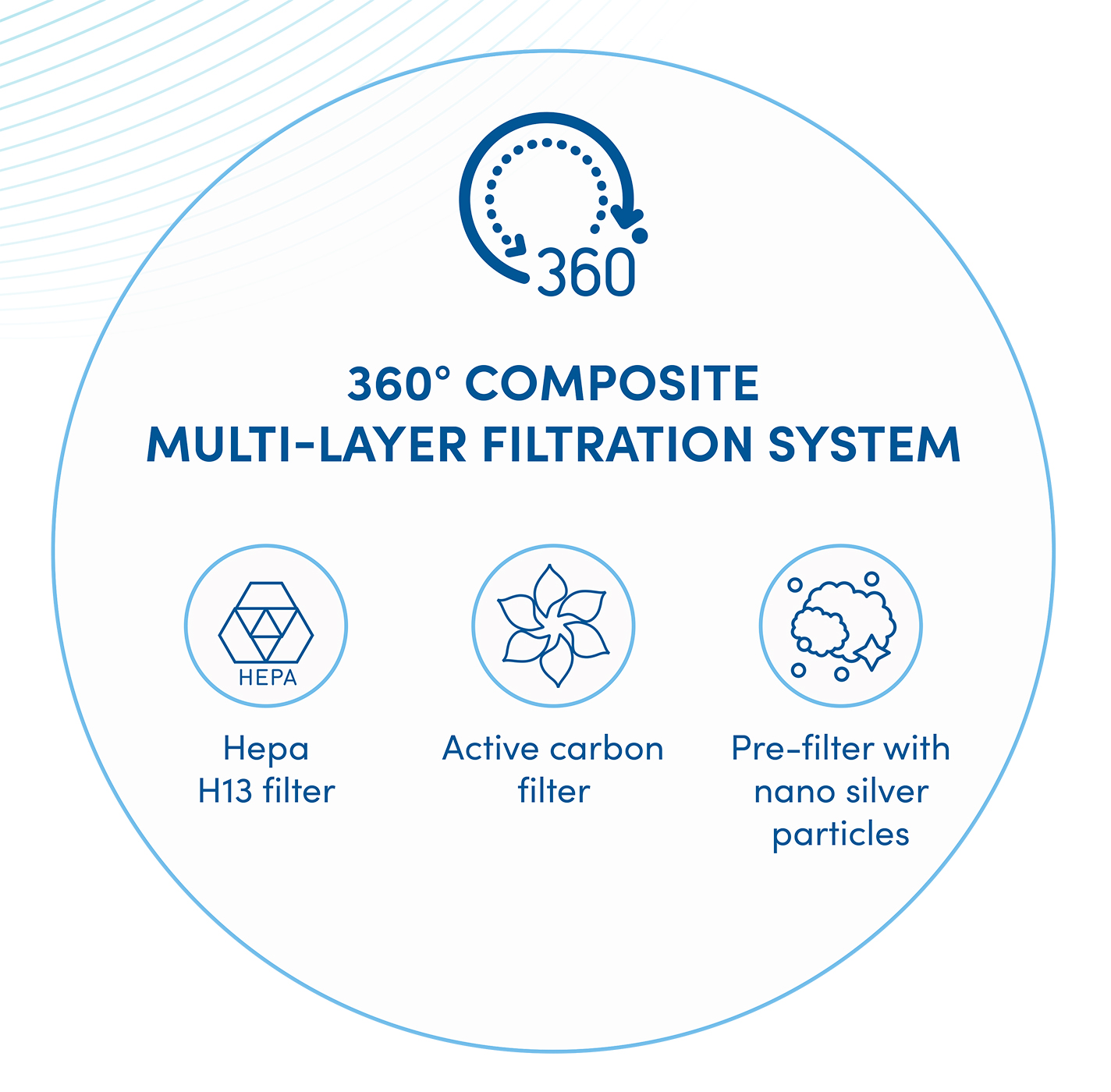 360

360° COMPOSITE
MULTI-LAYER FILTRATION SYSTEM

HEPA

Hepa
H13 filter

Active carbon
filter

Pre-filter with
nano silver
particles